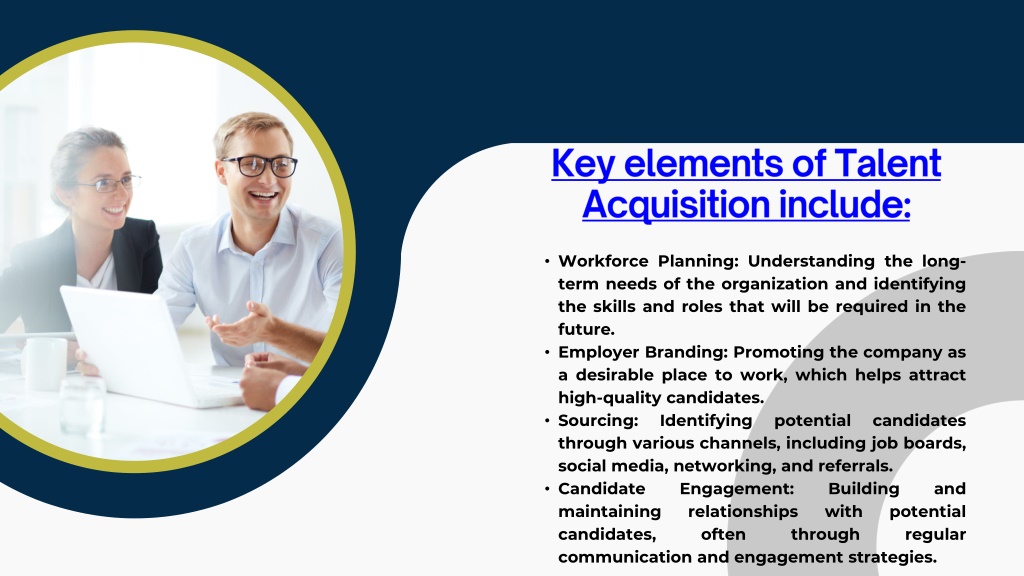 Key elements of Talent Acquisition include:

• Workforce Planning: Understanding the long-term needs of the organization and identifying the skills and roles that will be required in the future.
• Employer Branding: Promoting the company as a desirable place to work, which helps attract high-quality candidates.
• Sourcing: Identifying potential candidates through various channels, including job boards, social media, networking, and referrals.
• Candidate Engagement: Building and maintaining relationships with potential candidates, often through regular communication and engagement strategies.